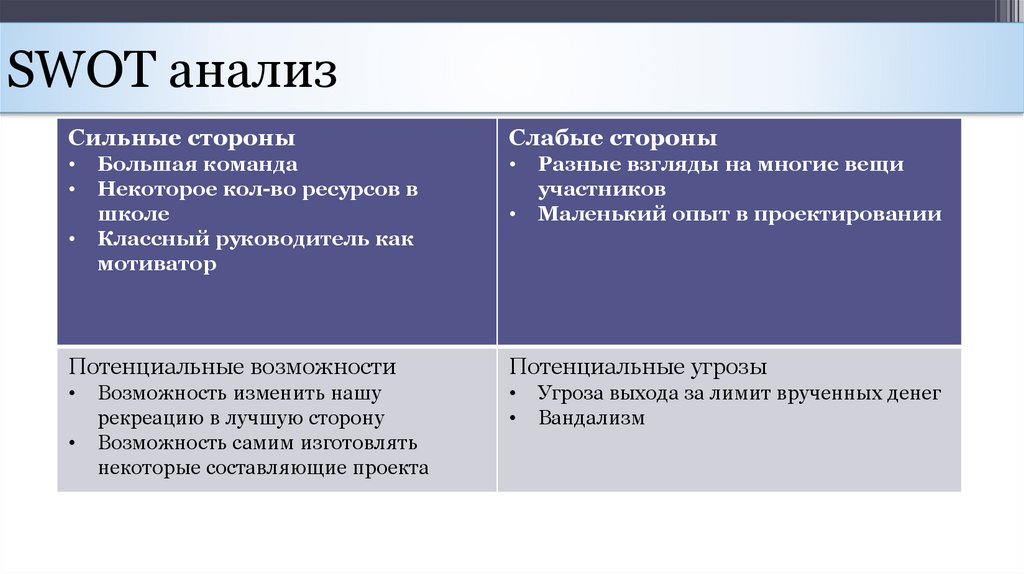 SWOT анализ

| Сильные стороны<br>• Большая команда<br>• Некоторое кол-во ресурсов в школе<br>• Классный руководитель как мотиватор | Слабые стороны<br>• Разные взгляды на многие вещи участников<br>• Маленький опыт в проектировании |
|---|---|
| Потенциальные возможности<br>• Возможность изменить нашу рекреацию в лучшую сторону<br>• Возможность самим изготовлять некоторые составляющие проекта | Потенциальные угрозы<br>• Угроза выхода за лимит врученных денег<br>• Вандализм |